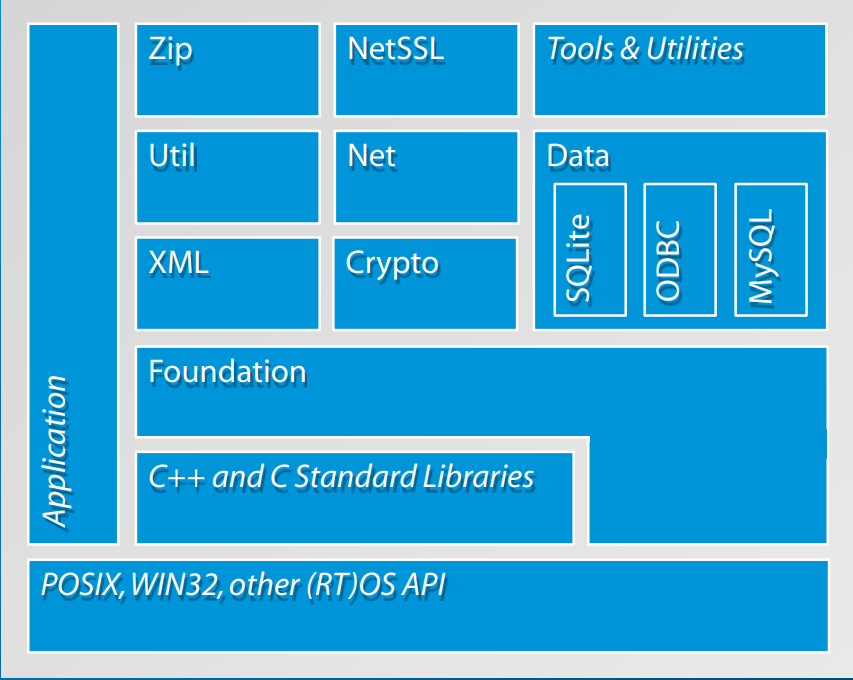 Application

Zip

NetSSL

Tools & Utilities

Util

Net

Data

SQLite

ODBC

MySQL

XML

Crypto

Foundation

C++ and C Standard Libraries

POSIX, WIN32, other (RT)OS API